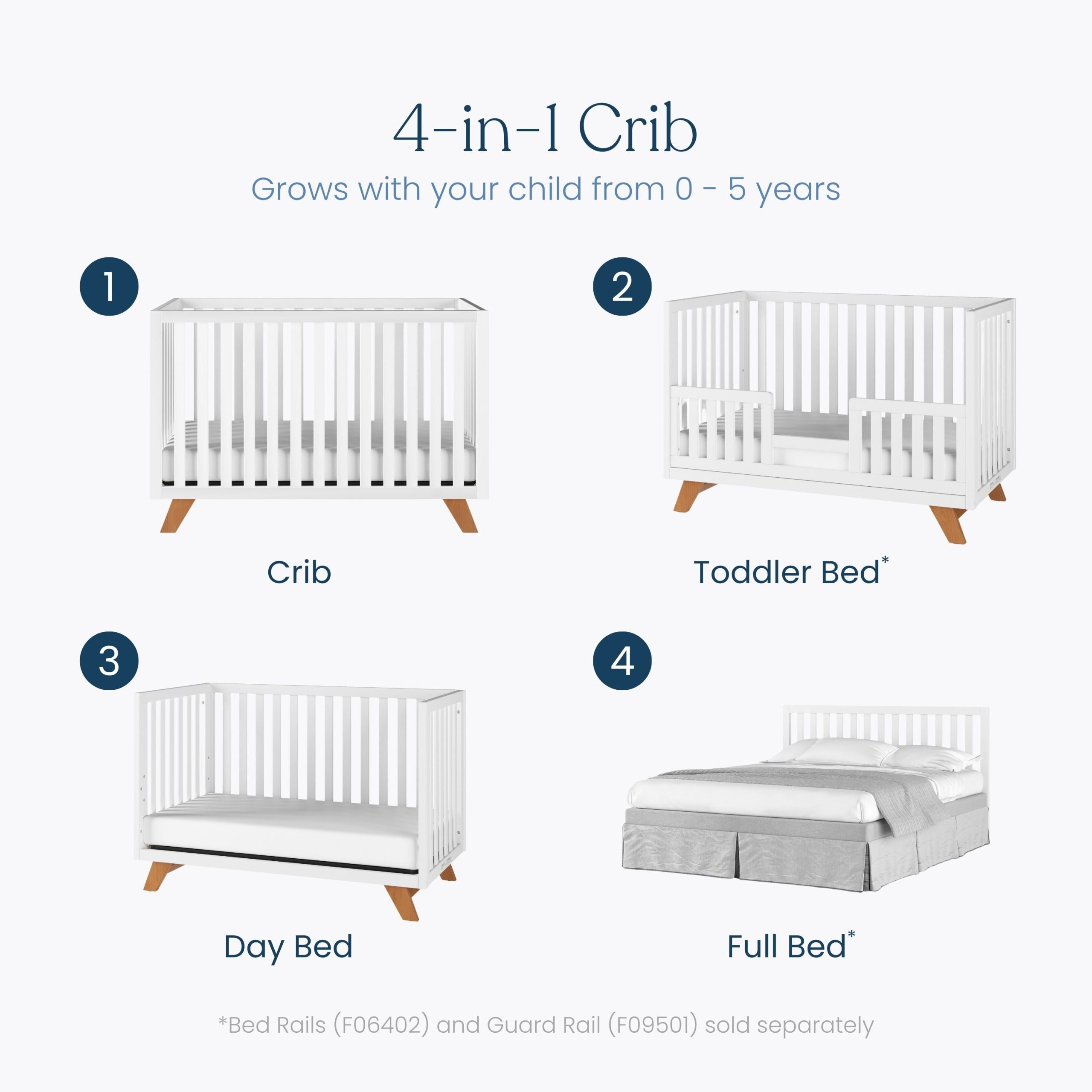 4-in-1 Crib

Grows with your child from 0 - 5 years

1

Crib

2

Toddler Bed*

3

Day Bed

4

Full Bed*

*Bed Rails (F06402) and Guard Rail (F09501) sold separately